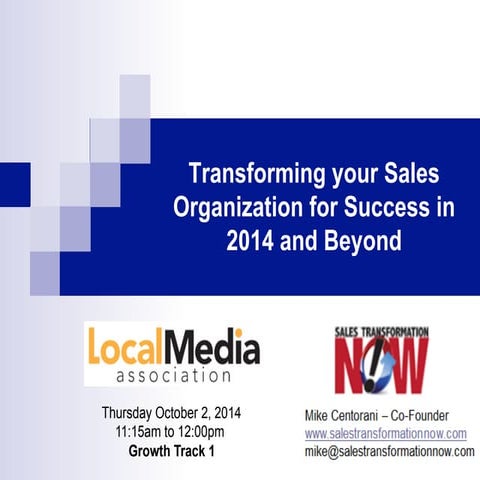 Transforming your Sales Organization for Success in 2014 and Beyond

LocalMedia association

Thursday October 2, 2014
11:15am to 12:00pm
Growth Track 1

SALES TRANSFORMATION NOW

Mike Centorani – Co-Founder
www.salestransformationnow.com
mike@salestransformationnow.com